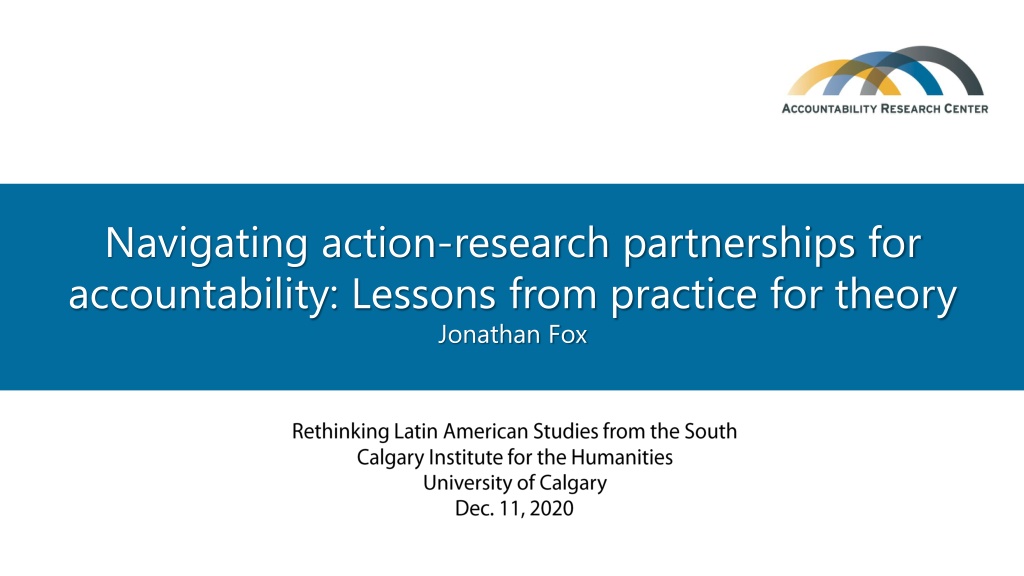 ACCOUNTABILITY RESEARCH CENTER

Navigating action-research partnerships for accountability: Lessons from practice for theory
Jonathan Fox

Rethinking Latin American Studies from the South
Calgary Institute for the Humanities
University of Calgary
Dec. 11, 2020